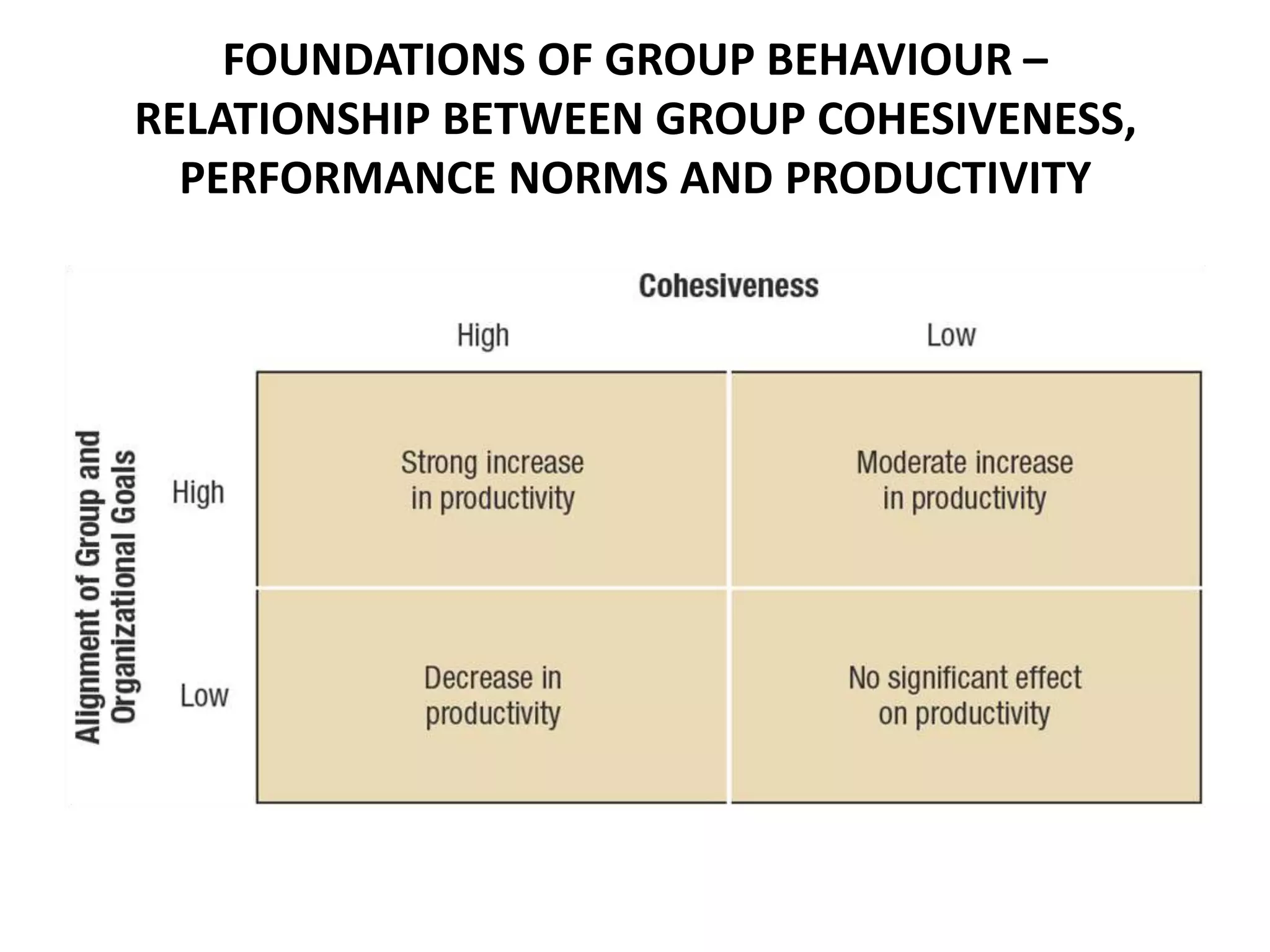 FOUNDATIONS OF GROUP BEHAVIOUR – RELATIONSHIP BETWEEN GROUP COHESIVENESS, PERFORMANCE NORMS AND PRODUCTIVITY

Cohesiveness

Alignment of Group and Organizational Goals

| | High | Low |
|---|---|---|
| High | Strong increase in productivity | Moderate increase in productivity |
| Low | Decrease in productivity | No significant effect on productivity |